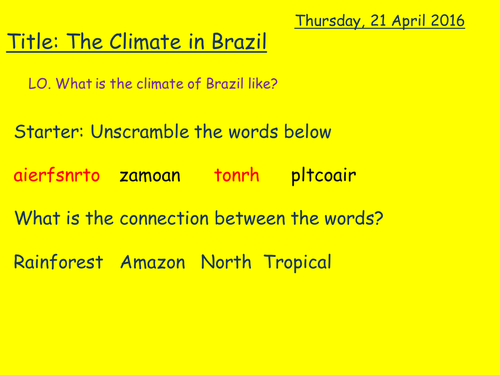 Thursday, 21 April 2016

Title: The Climate in Brazil

LO. What is the climate of Brazil like?

Starter: Unscramble the words below

aierfsnrto zamoan tonrh pltcoair

What is the connection between the words?

Rainforest Amazon North Tropical